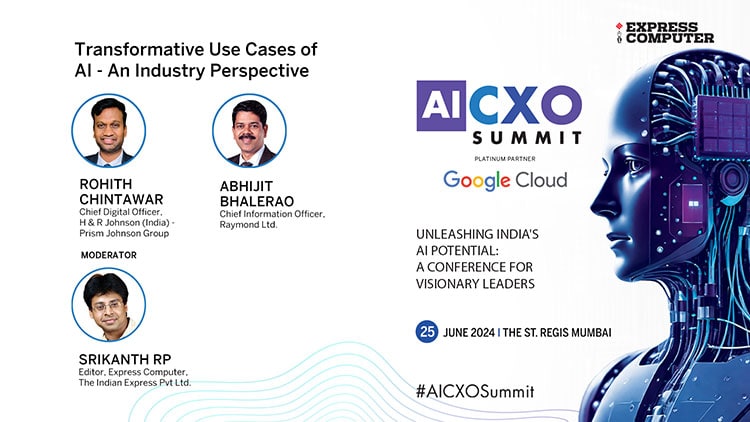 Transformative Use Cases of AI - An Industry Perspective

ROHITH CHINTAWAR
Chief Digital Officer, H & R Johnson (India) - Prism Johnson Group

ABHIJIT BHALERAO
Chief Information Officer, Raymond Ltd.

MODERATOR

SRIKANTH RP
Editor, Express Computer, The Indian Express Pvt Ltd.

EXPRESS COMPUTER

AI CXO SUMMIT

PLATINUM PARTNER

Google Cloud

UNLEASHING INDIA'S AI POTENTIAL: A CONFERENCE FOR VISIONARY LEADERS

25 JUNE 2024 | THE ST. REGIS MUMBAI

#AICXOSummit